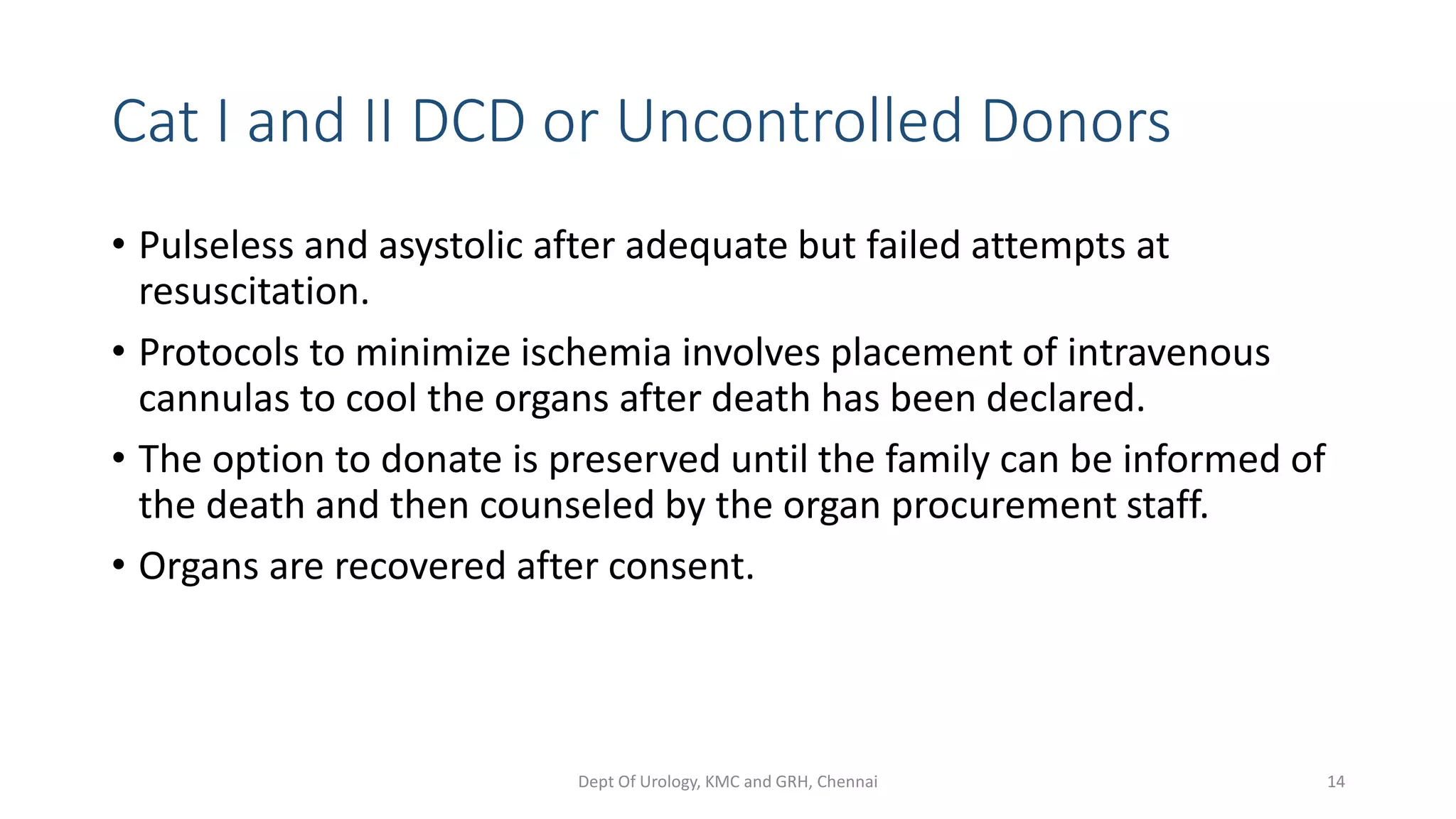 Cat I and II DCD or Uncontrolled Donors

• Pulseless and asystolic after adequate but failed attempts at resuscitation.

• Protocols to minimize ischemia involves placement of intravenous cannulas to cool the organs after death has been declared.

• The option to donate is preserved until the family can be informed of the death and then counseled by the organ procurement staff.

• Organs are recovered after consent.

Dept Of Urology, KMC and GRH, Chennai

14